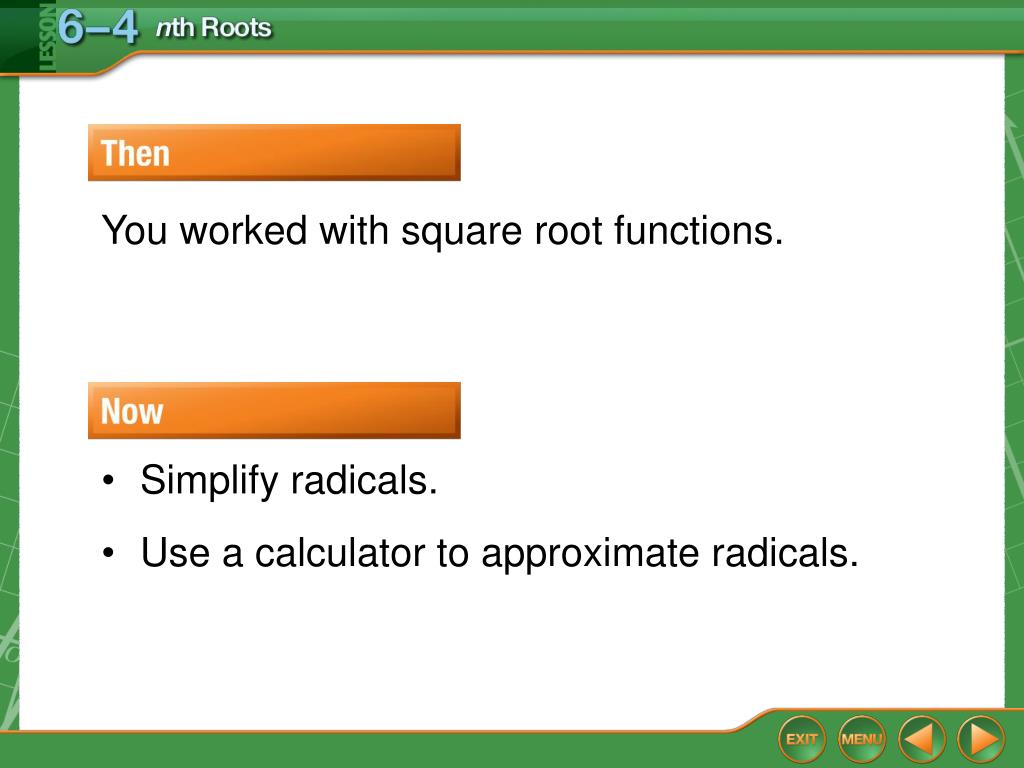 LESSON 6–4 nth Roots

Then

You worked with square root functions.

Now

• Simplify radicals.

• Use a calculator to approximate radicals.

EXIT MENU